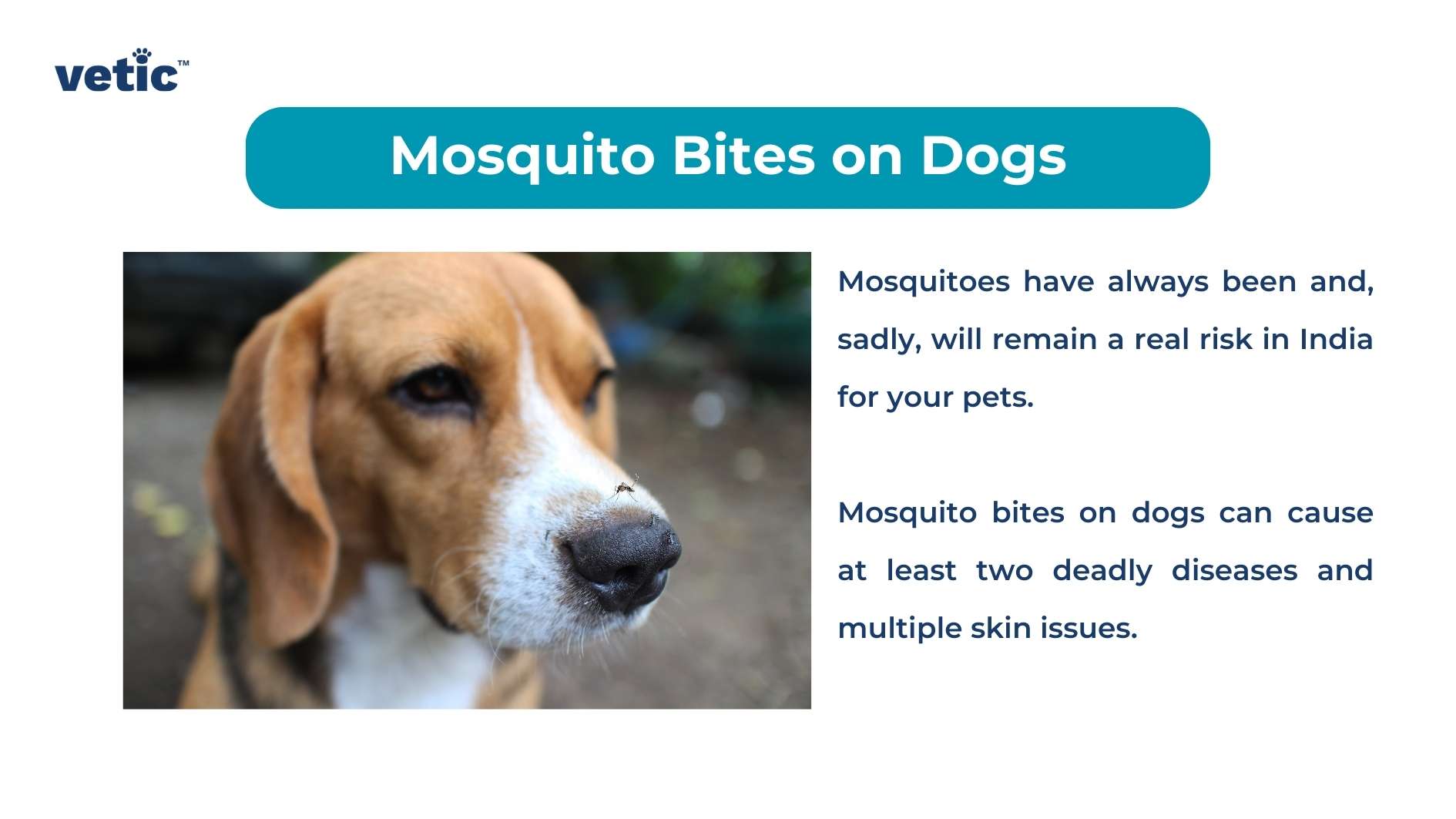 vetic™

Mosquito Bites on Dogs

Mosquitoes have always been and, sadly, will remain a real risk in India for your pets.

Mosquito bites on dogs can cause at least two deadly diseases and multiple skin issues.